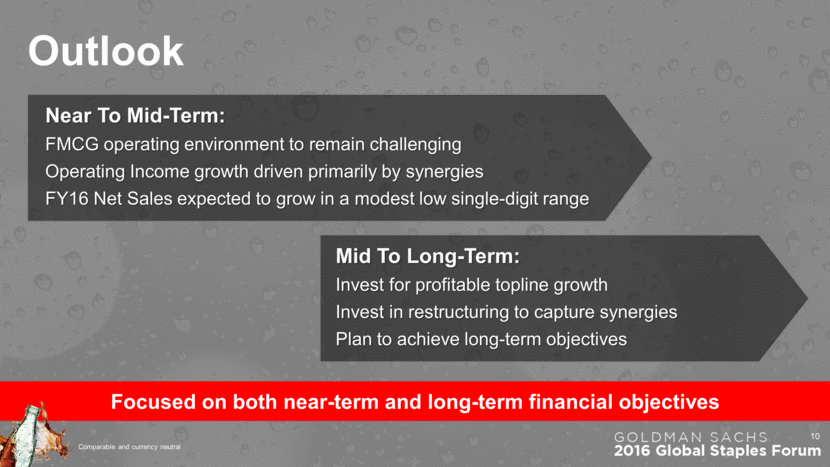 Outlook

Near To Mid-Term:
FMCG operating environment to remain challenging
Operating Income growth driven primarily by synergies
FY16 Net Sales expected to grow in a modest low single-digit range

Mid To Long-Term:
Invest for profitable topline growth
Invest in restructuring to capture synergies
Plan to achieve long-term objectives

Focused on both near-term and long-term financial objectives

Comparable and currency neutral

GOLDMAN SACHS
2016 Global Staples Forum

10